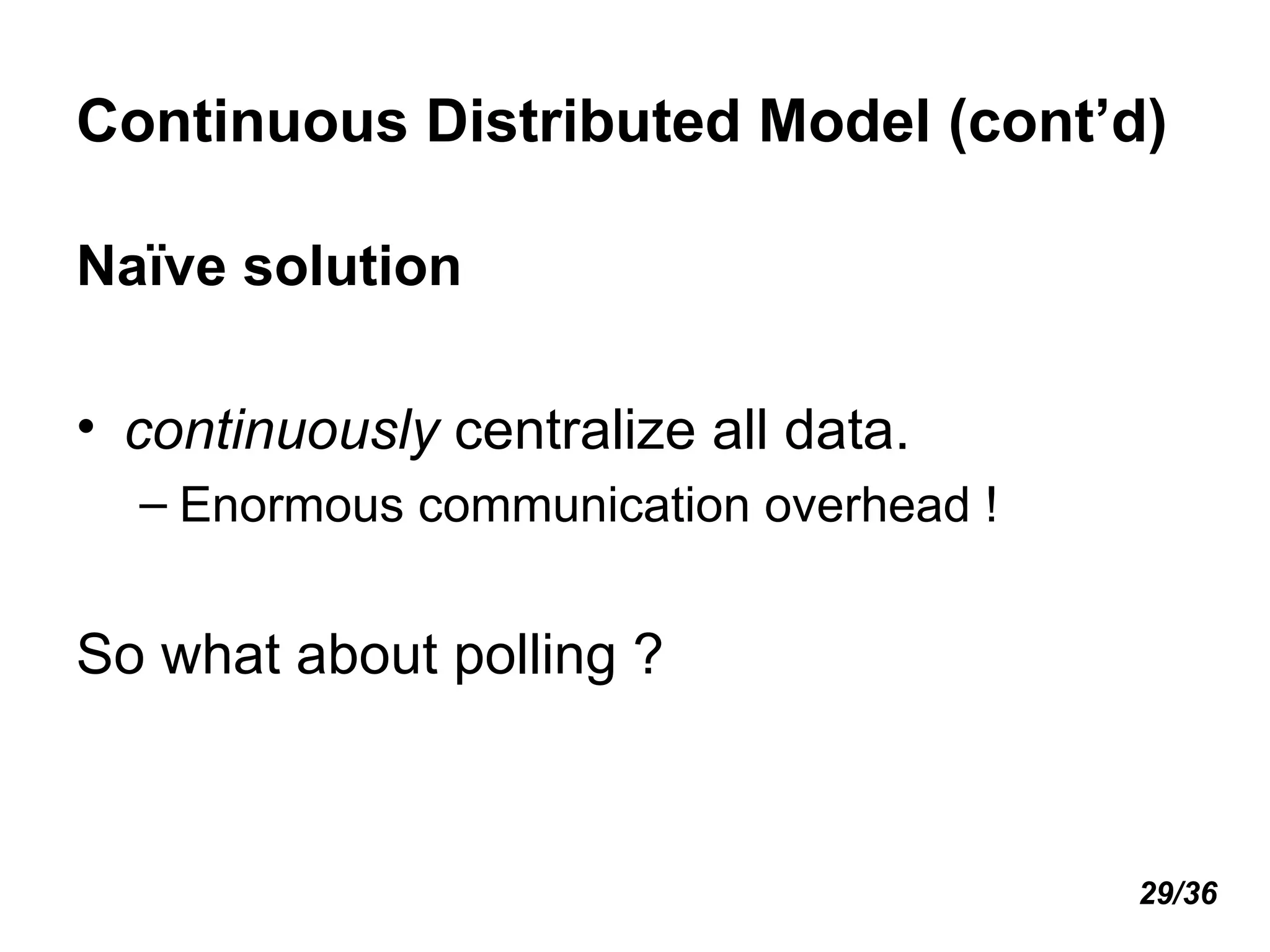 Continuous Distributed Model (cont’d)

Naïve solution

• continuously centralize all data.
– Enormous communication overhead !

So what about polling ?

29/36